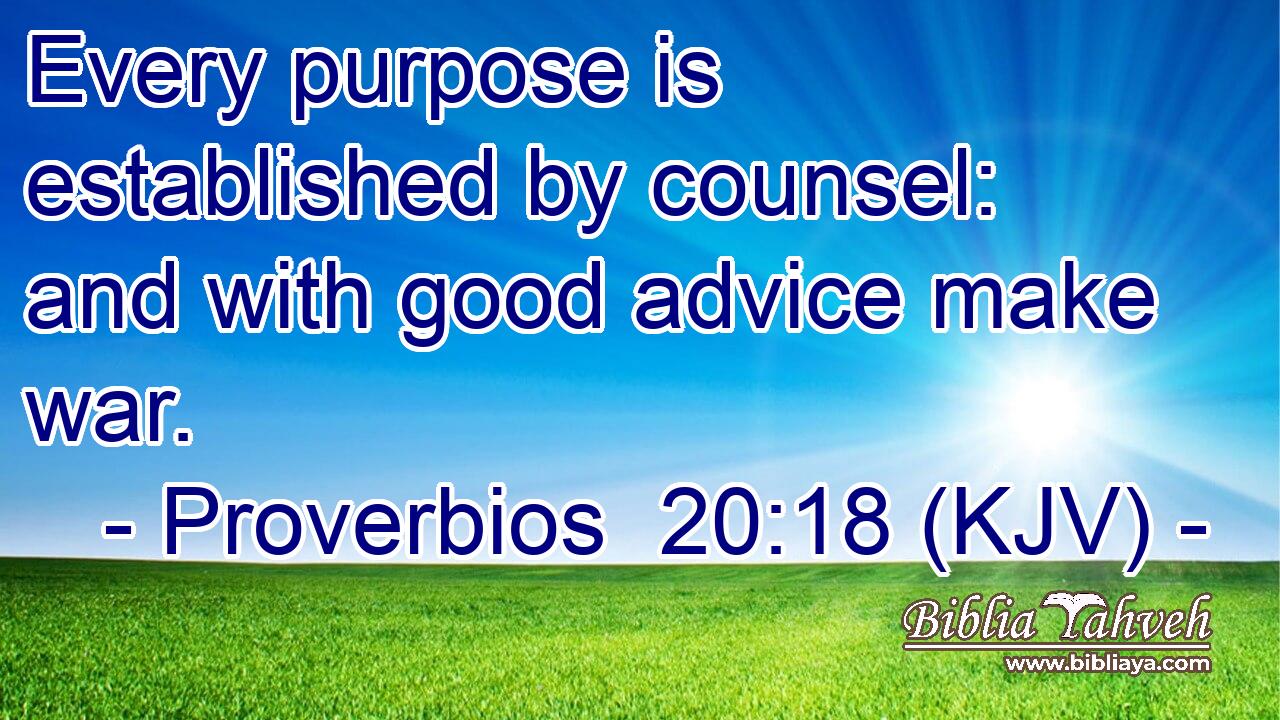 Every purpose is established by counsel: and with good advice make war.

- Proverbios 20:18 (KJV) -

Biblia Yahveh
www.bibliaya.com